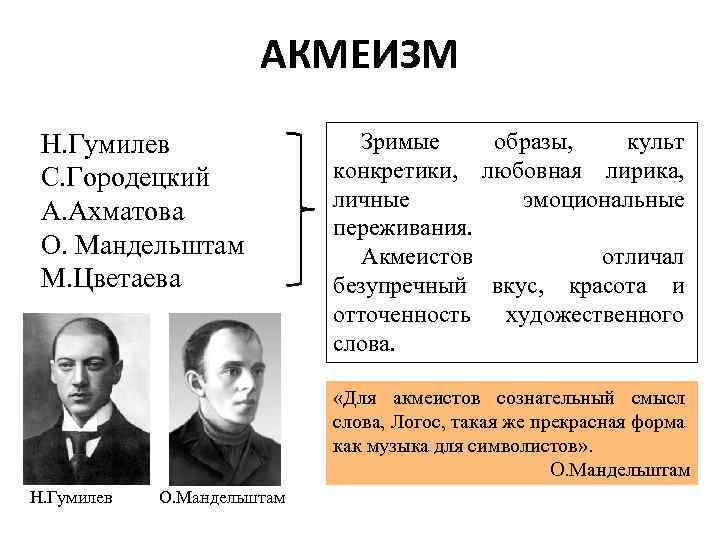 АКМЕИЗМ

Н.Гумилев
С.Городецкий
А.Ахматова
О. Мандельштам
М.Цветаева

Зримые образы, культ конкретики, любовная лирика, личные эмоциональные переживания.

Акмеистов отличал безупречный вкус, красота и отточенность художественного слова.

«Для акмеистов сознательный смысл слова, Логос, такая же прекрасная форма как музыка для символистов».
О.Мандельштам

Н.Гумилев
О.Мандельштам